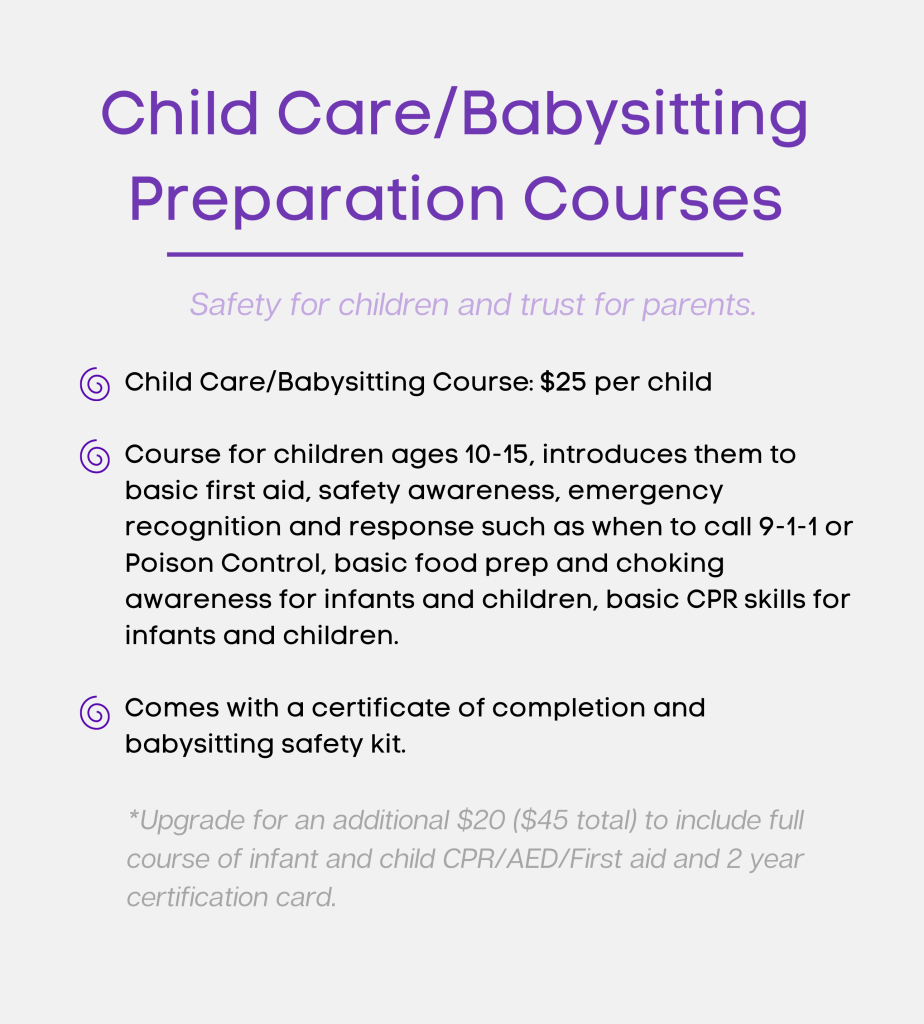 Child Care/Babysitting Preparation Courses

Safety for children and trust for parents.

Child Care/Babysitting Course: \$25 per child

Course for children ages 10-15, introduces them to basic first aid, safety awareness, emergency recognition and response such as when to call 9-1-1 or Poison Control, basic food prep and choking awareness for infants and children, basic CPR skills for infants and children.

Comes with a certificate of completion and babysitting safety kit.

*Upgrade for an additional \$20 (\$45 total) to include full course of infant and child CPR/AED/First aid and 2 year certification card.